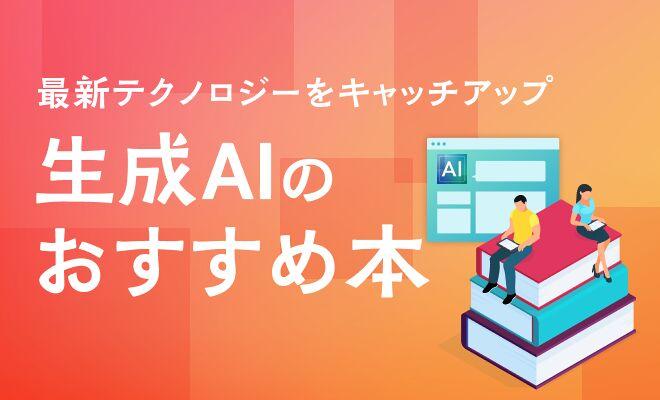 最新テクノロジーをキャッチアップ

生成AIの
おすすめ本

AI